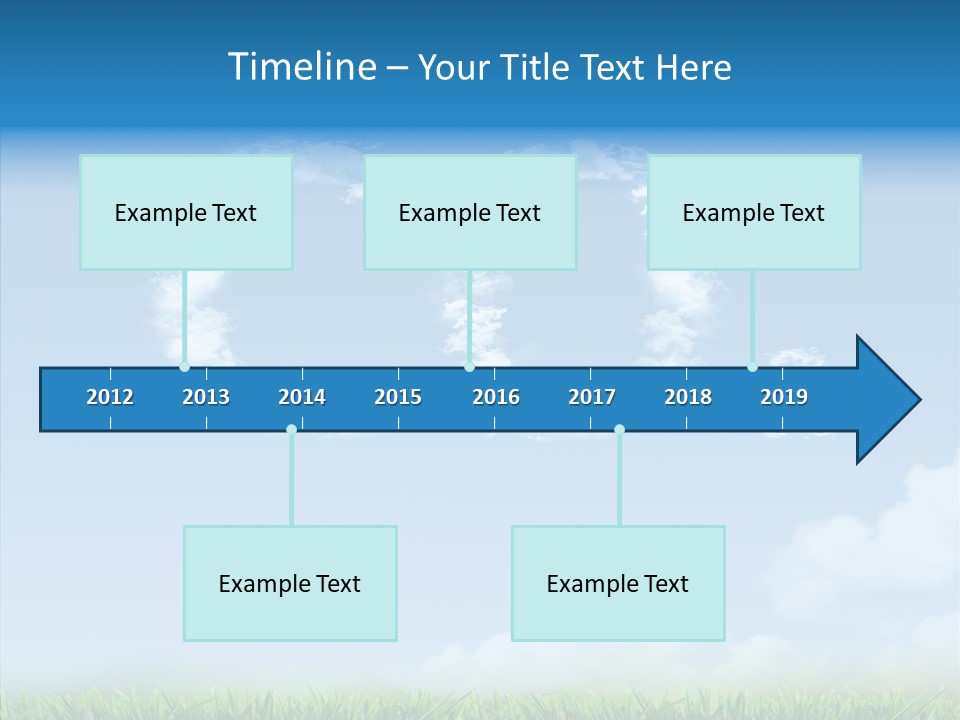 Timeline – Your Title Text Here

Example Text

Example Text

Example Text

2012 2013 2014 2015 2016 2017 2018 2019

Example Text

Example Text